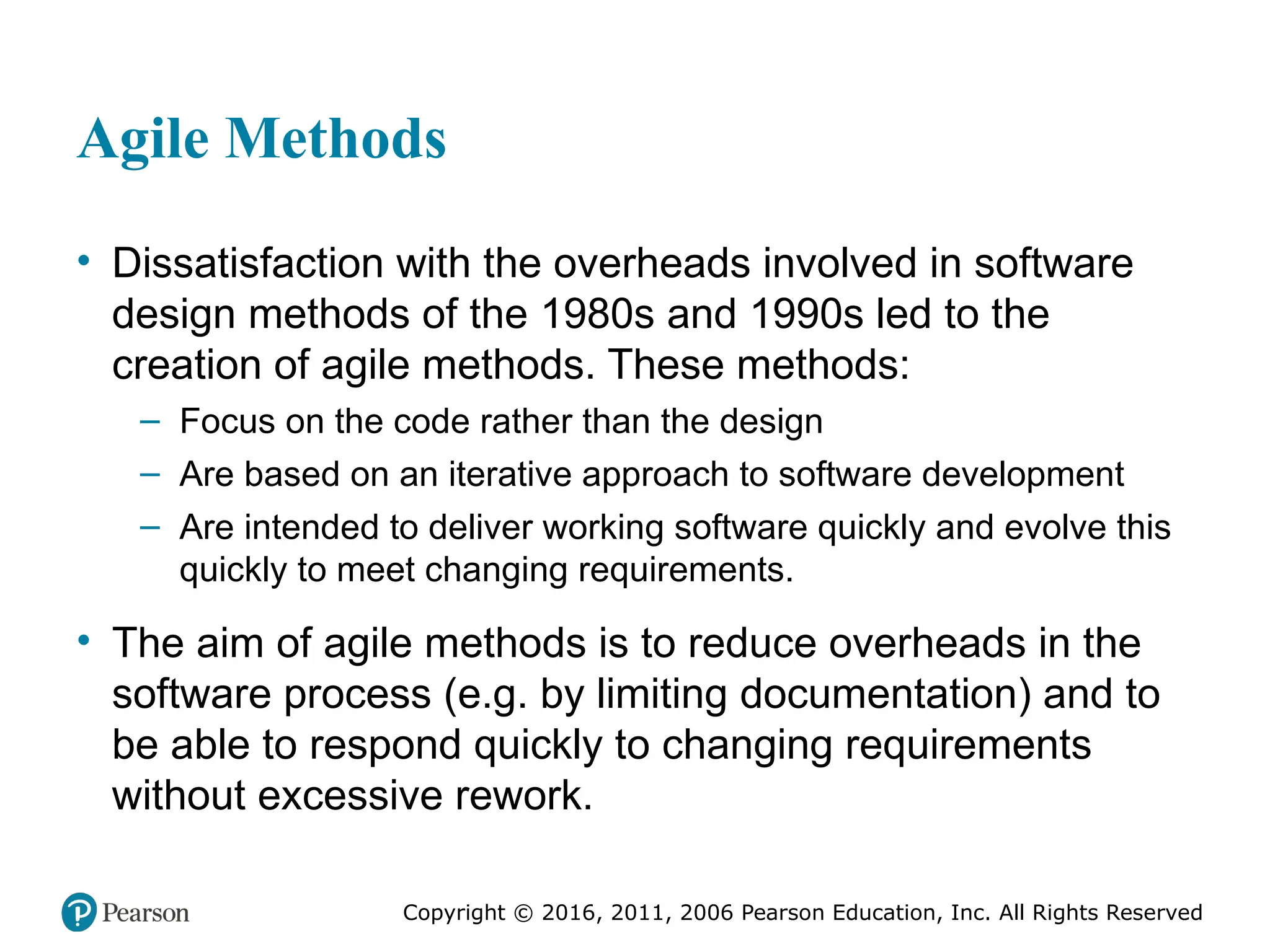 Agile Methods

• Dissatisfaction with the overheads involved in software design methods of the 1980s and 1990s led to the creation of agile methods. These methods:

– Focus on the code rather than the design

– Are based on an iterative approach to software development

– Are intended to deliver working software quickly and evolve this quickly to meet changing requirements.

• The aim of agile methods is to reduce overheads in the software process (e.g. by limiting documentation) and to be able to respond quickly to changing requirements without excessive rework.

Pearson

Copyright © 2016, 2011, 2006 Pearson Education, Inc. All Rights Reserved